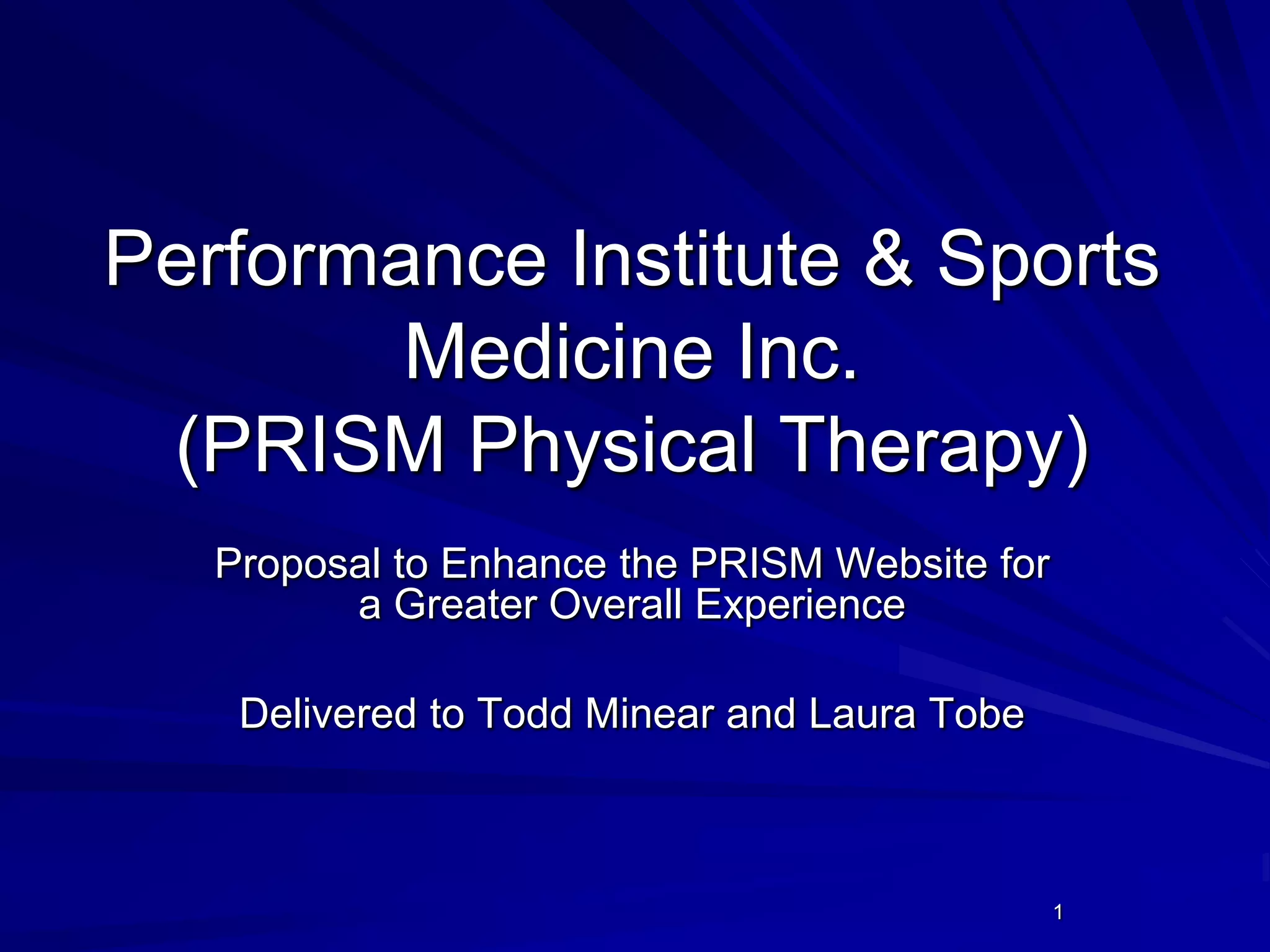 Performance Institute & Sports Medicine Inc.
(PRISM Physical Therapy)

Proposal to Enhance the PRISM Website for a Greater Overall Experience

Delivered to Todd Minear and Laura Tobe

1